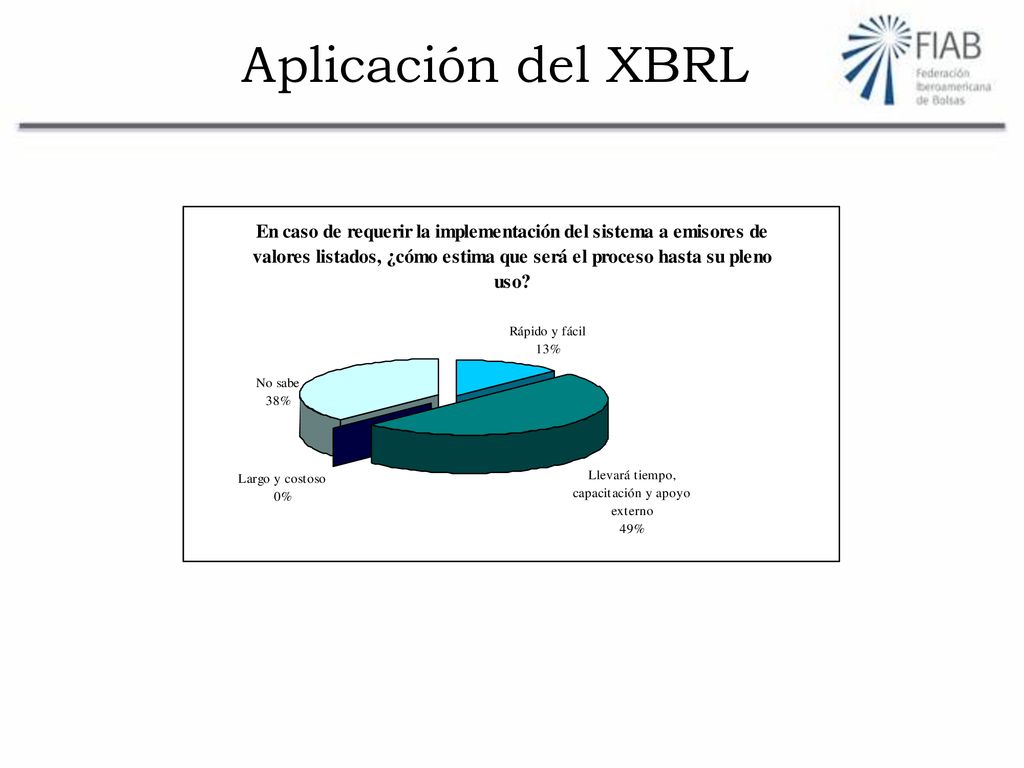 Aplicación del XBRL

FIAB
Federación Iberoamericana de Bolsas

En caso de requerir la implementación del sistema a emisores de valores listados, ¿cómo estima que será el proceso hasta su pleno uso?

Rápido y fácil
13%

No sabe
38%

Largo y costoso
0%

Llevará tiempo, capacitación y apoyo externo
49%